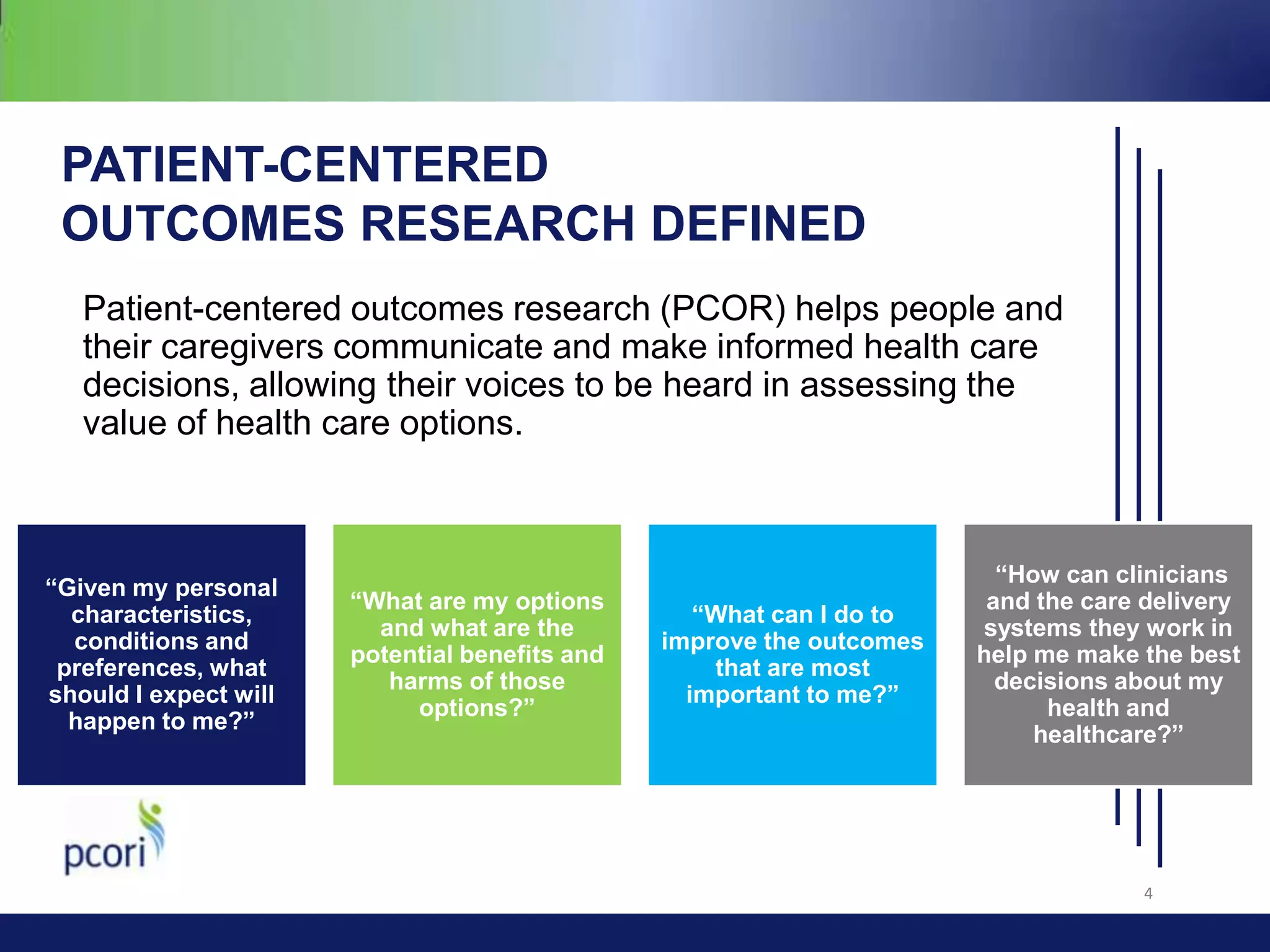 PATIENT-CENTERED OUTCOMES RESEARCH DEFINED

Patient-centered outcomes research (PCOR) helps people and their caregivers communicate and make informed health care decisions, allowing their voices to be heard in assessing the value of health care options.

“Given my personal characteristics, conditions and preferences, what should I expect will happen to me?”

“What are my options and what are the potential benefits and harms of those options?”

“What can I do to improve the outcomes that are most important to me?”

“How can clinicians and the care delivery systems they work in help me make the best decisions about my health and healthcare?”

pcori

4